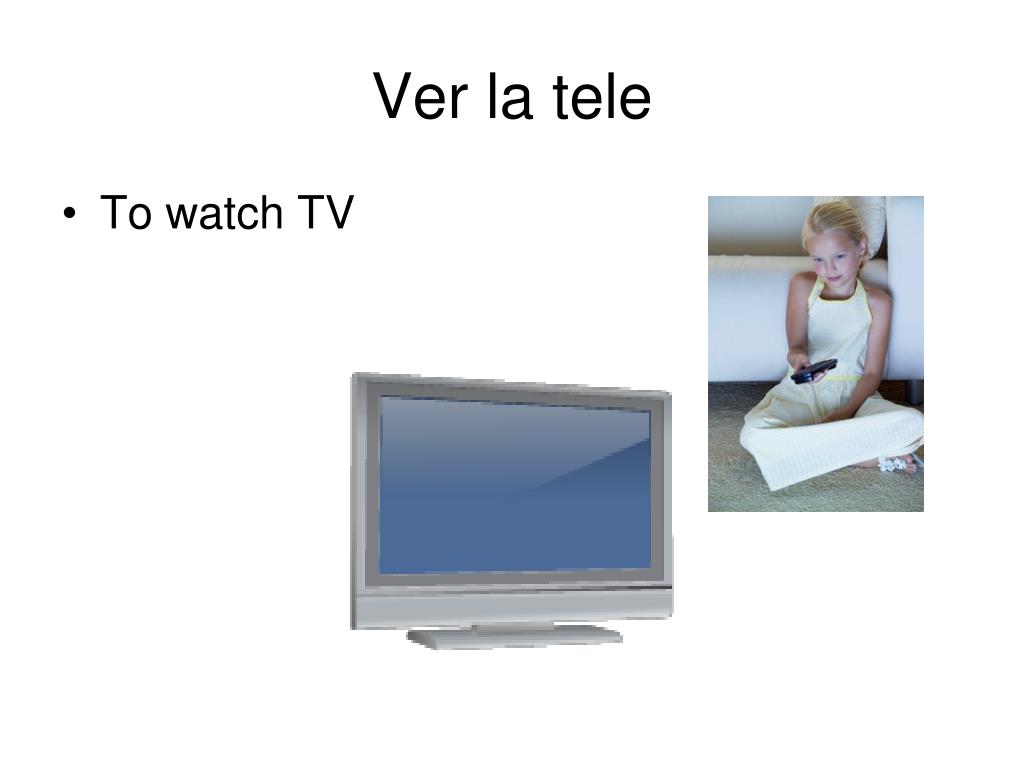 Ver la tele

• To watch TV